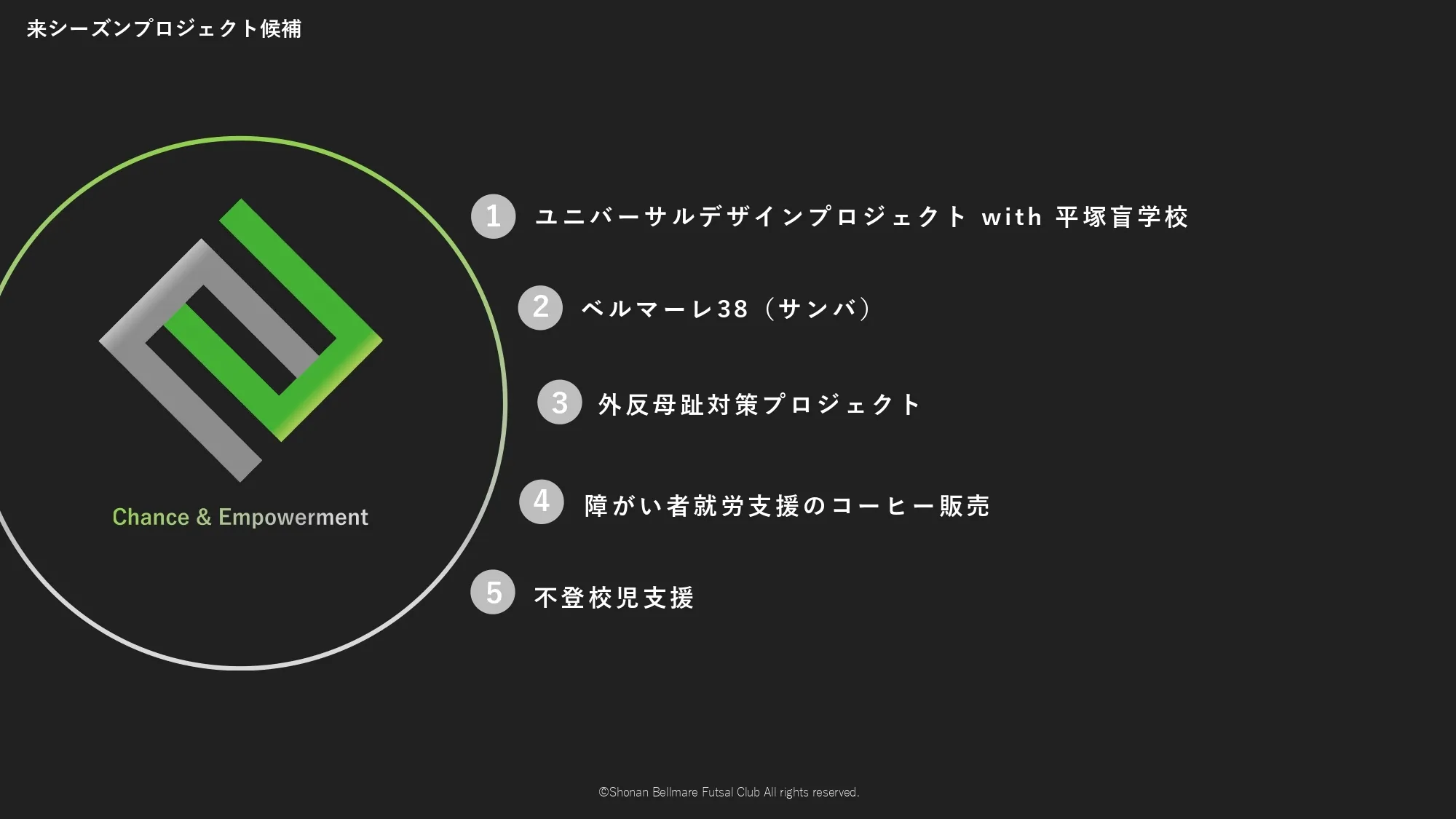 来シーズンプロジェクト候補

Chance & Empowerment

1 ユニバーサルデザインプロジェクト with 平塚盲学校

2 ベルマーレ38（サンバ）

3 外反母趾対策プロジェクト

4 障がい者就労支援のコーヒー販売

5 不登校児支援

©Shonan Bellmare Futsal Club All rights reserved.